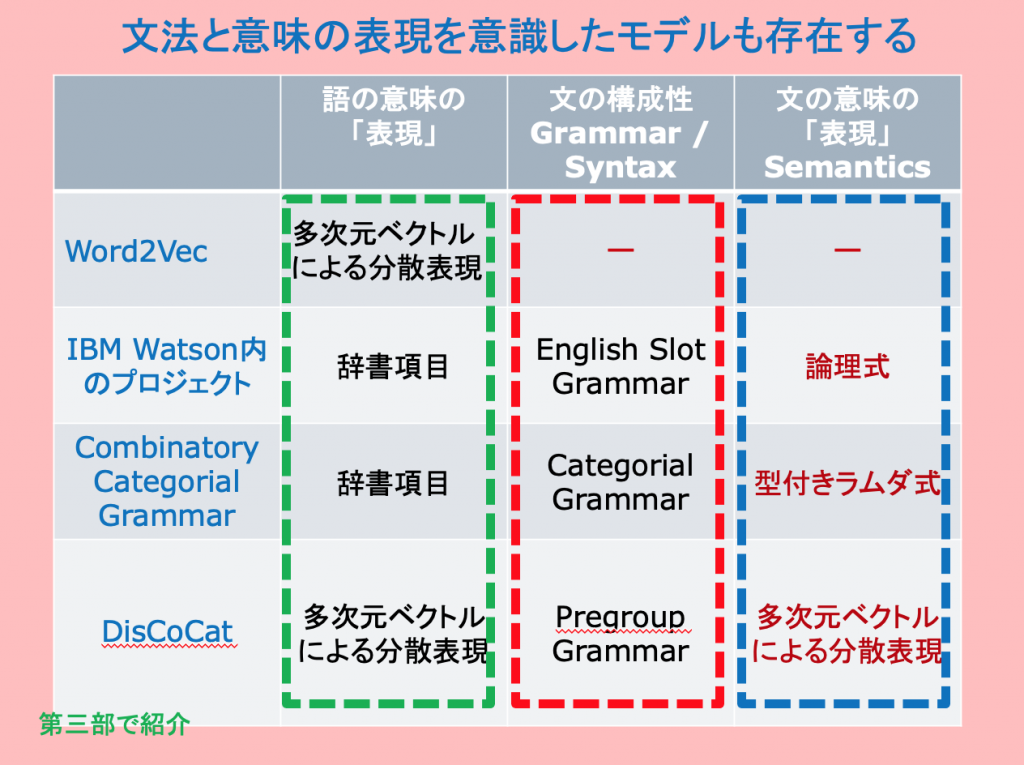 文法と意味の表現を意識したモデルも存在する

| | 語の意味の「表現」 | 文の構成性 Grammar / Syntax | 文の意味の「表現」 Semantics |
|---|---|---|---|
| Word2Vec | 多次元ベクトルによる分散表現 | ー | ー |
| IBM Watson内のプロジェクト | 辞書項目 | English Slot Grammar | 論理式 |
| Combinatory Categorial Grammar | 辞書項目 | Categorial Grammar | 型付きラムダ式 |
| DisCoCat | 多次元ベクトルによる分散表現 | Pregroup Grammar | 多次元ベクトルによる分散表現 |

第三部で紹介